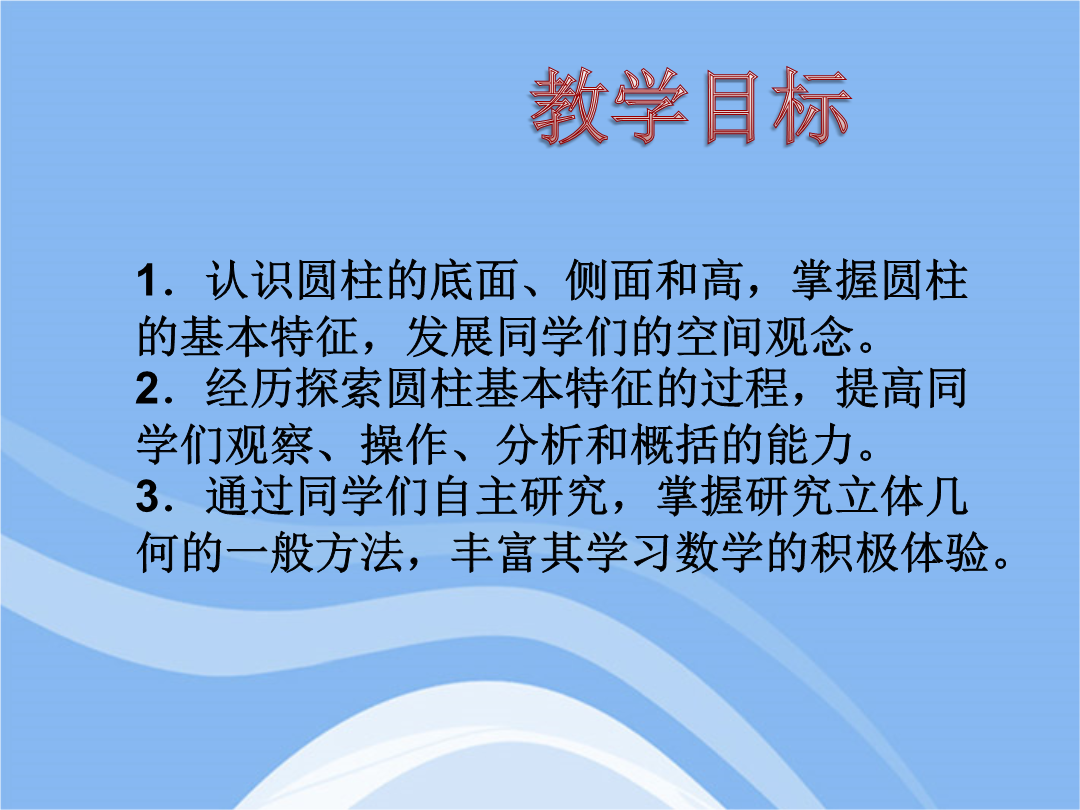 教学目标

1．认识圆柱的底面、侧面和高，掌握圆柱的基本特征，发展同学们的空间观念。
2．经历探索圆柱基本特征的过程，提高同学们观察、操作、分析和概括的能力。
3．通过同学们自主研究，掌握研究立体几何的一般方法，丰富其学习数学的积极体验。